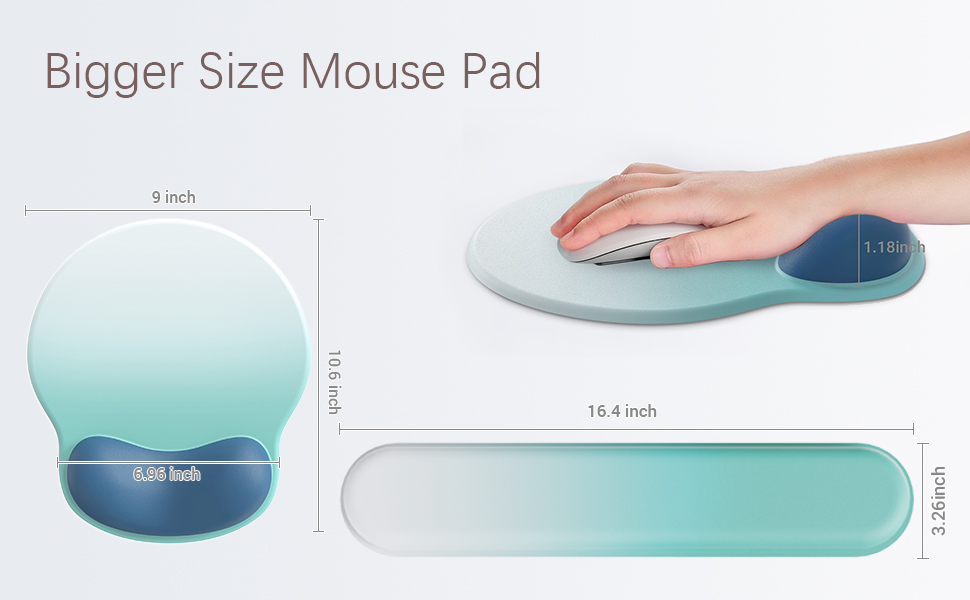 Bigger Size Mouse Pad

9 inch

10.6 inch

6.96 inch

1.18inch

16.4 inch

3.26inch